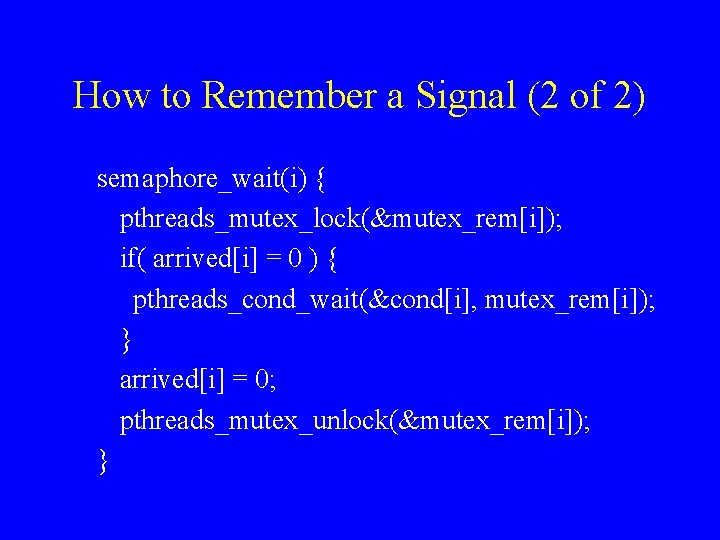 How to Remember a Signal (2 of 2)

semaphore_wait(i) {
pthreads_mutex_lock(&mutex_rem[i]);
if( arrived[i] = 0 ) {
pthreads_cond_wait(&cond[i], mutex_rem[i]);
}
arrived[i] = 0;
pthreads_mutex_unlock(&mutex_rem[i]);
}